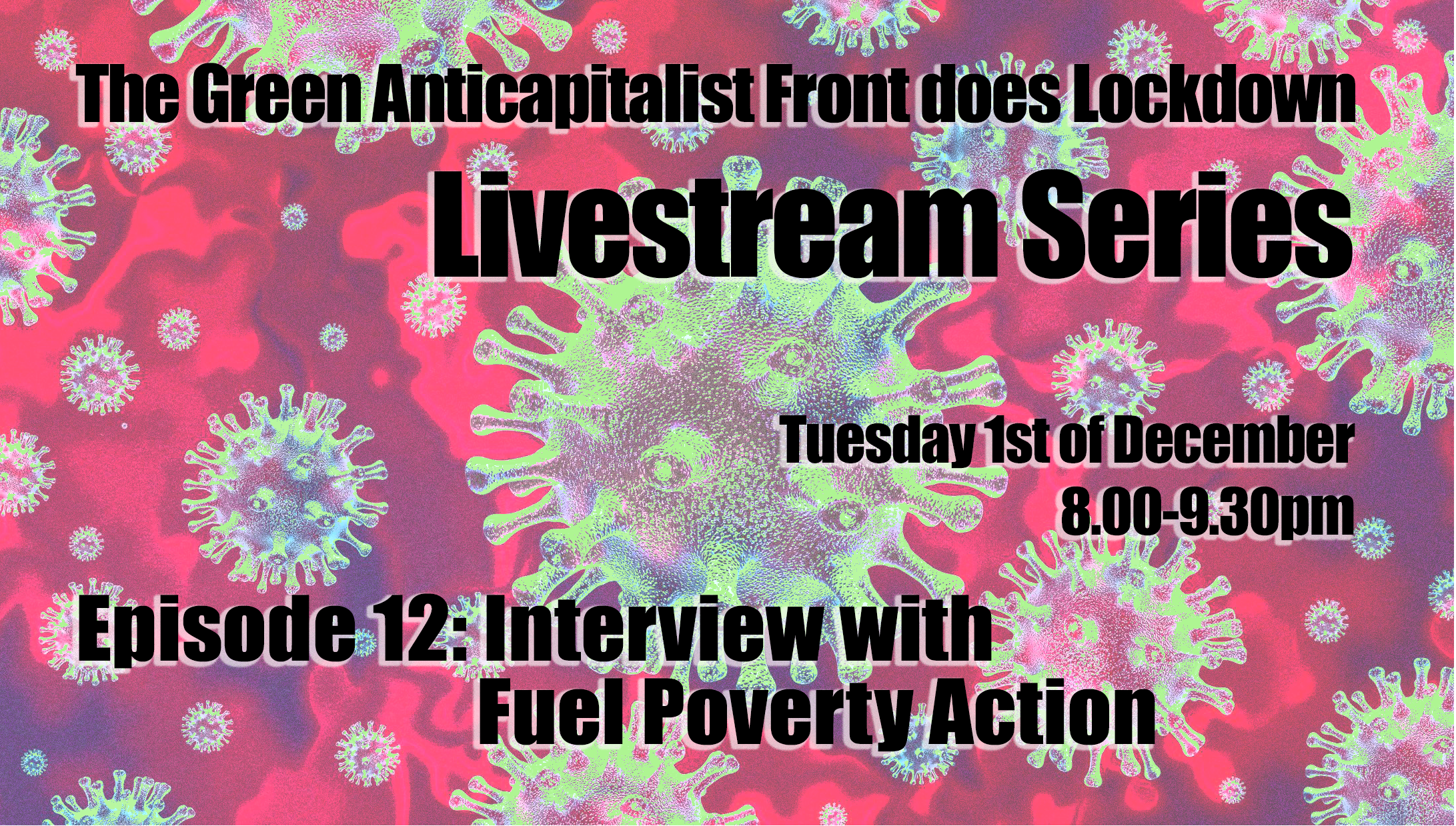 The Green Anticapitalist Front does Lockdown

Livestream Series

Tuesday 1st of December
8.00-9.30pm

Episode 12: Interview with
Fuel Poverty Action